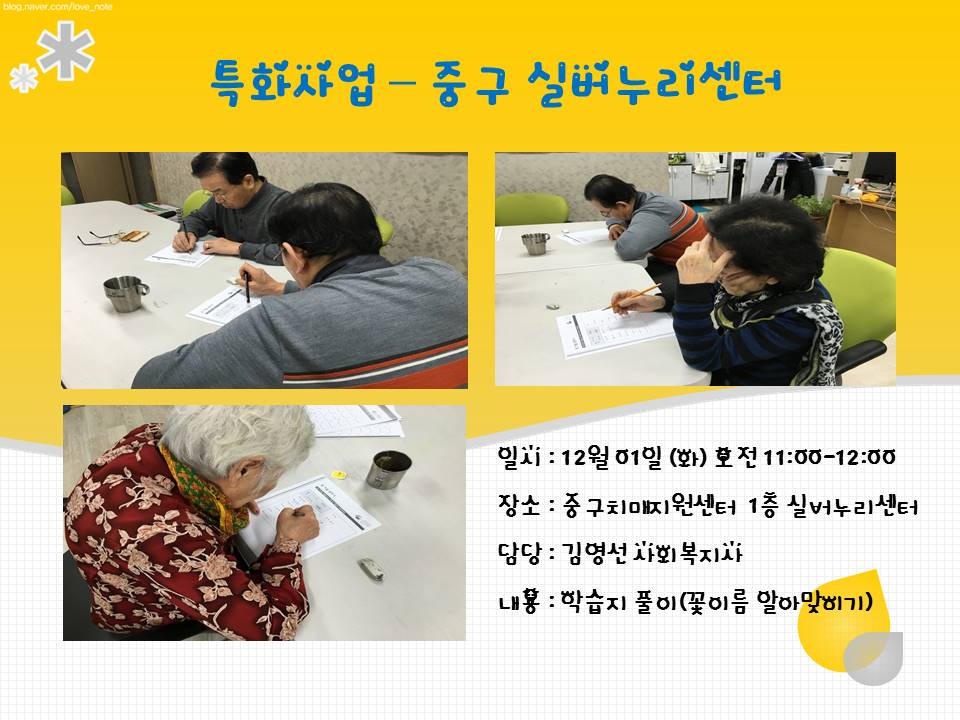 blog.naver.com/love_note

특화사업 – 중구 실버누리센터

일시 : 12월 01일 (화) 오전 11:00-12:00

장소 : 중구치매지원센터 1층 실버누리센터

담당 : 김영선 사회복지사

내용 : 학습지 풀이(꽃이름 알아맞히기)